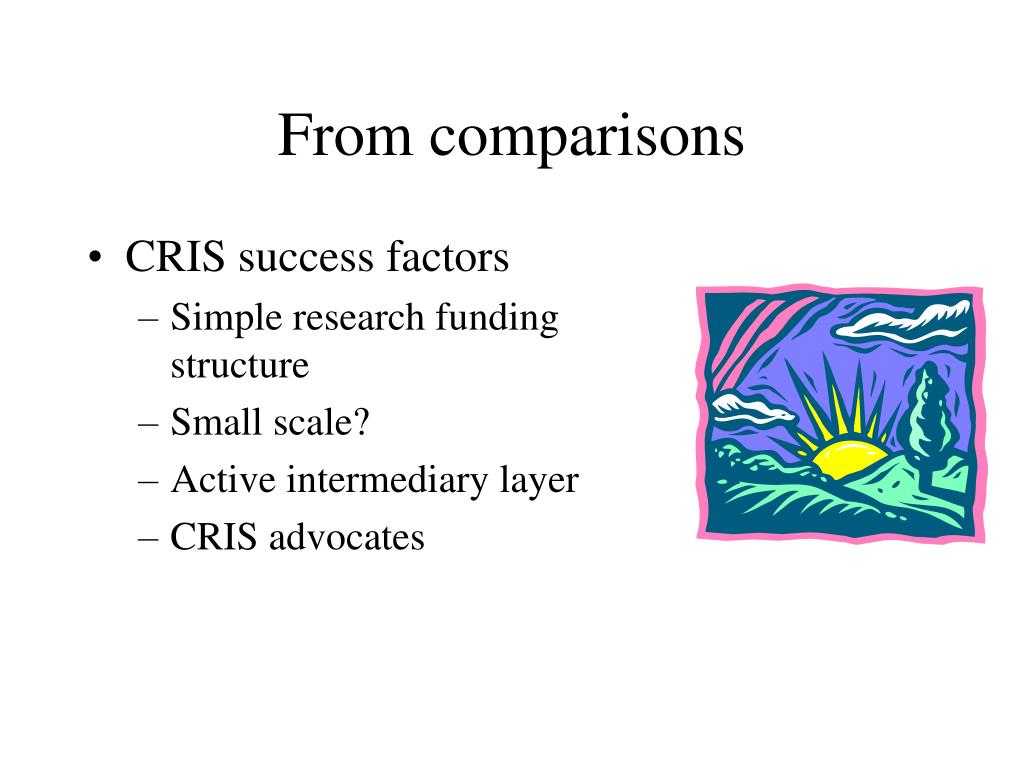 From comparisons

• CRIS success factors
– Simple research funding structure
– Small scale?
– Active intermediary layer
– CRIS advocates